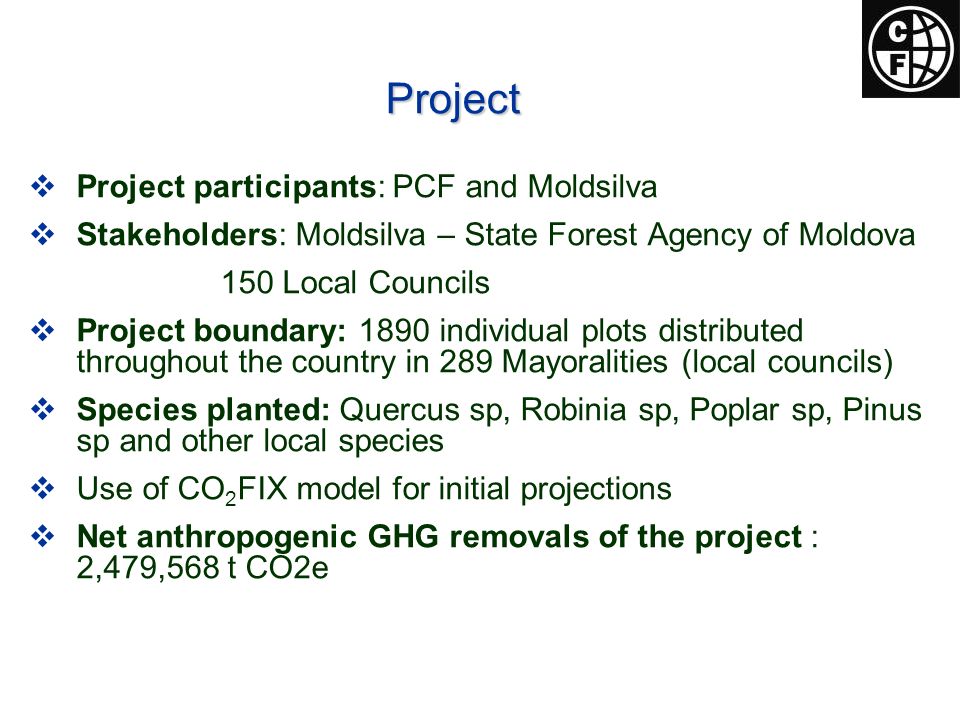 C F

Project

❖ Project participants: PCF and Moldsilva

❖ Stakeholders: Moldsilva – State Forest Agency of Moldova
150 Local Councils

❖ Project boundary: 1890 individual plots distributed throughout the country in 289 Mayoralities (local councils)

❖ Species planted: Quercus sp, Robinia sp, Poplar sp, Pinus sp and other local species

❖ Use of $CO_2$FIX model for initial projections

❖ Net anthropogenic GHG removals of the project : 2,479,568 t CO2e